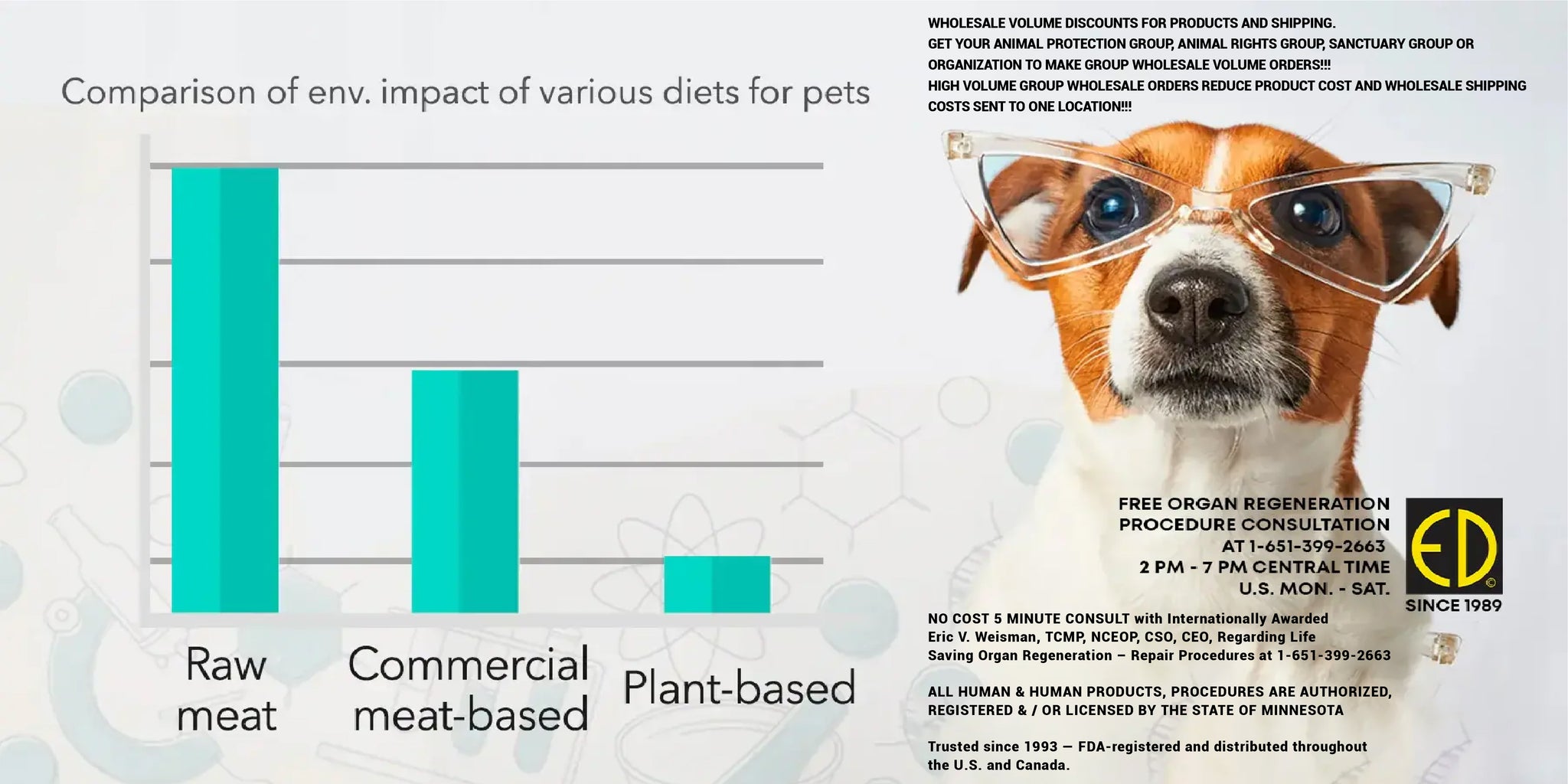 Comparison of env. impact of various diets for pets

Raw meat

Commercial meat-based

Plant-based

WHOLESALE VOLUME DISCOUNTS FOR PRODUCTS AND SHIPPING.
GET YOUR ANIMAL PROTECTION GROUP, ANIMAL RIGHTS GROUP, SANCTUARY GROUP OR ORGANIZATION TO MAKE GROUP WHOLESALE VOLUME ORDERS!!!
HIGH VOLUME GROUP WHOLESALE ORDERS REDUCE PRODUCT COST AND WHOLESALE SHIPPING COSTS SENT TO ONE LOCATION!!!

FREE ORGAN REGENERATION PROCEDURE CONSULTATION AT 1-651-399-2663 2 PM - 7 PM CENTRAL TIME U.S. MON. - SAT.

ED ©
SINCE 1989

NO COST 5 MINUTE CONSULT with Internationally Awarded Eric V. Weisman, TCMP, NCEOP, CSO, CEO, Regarding Life Saving Organ Regeneration – Repair Procedures at 1-651-399-2663

ALL HUMAN & HUMAN PRODUCTS, PROCEDURES ARE AUTHORIZED, REGISTERED & / OR LICENSED BY THE STATE OF MINNESOTA

Trusted since 1993 — FDA-registered and distributed throughout the U.S. and Canada.